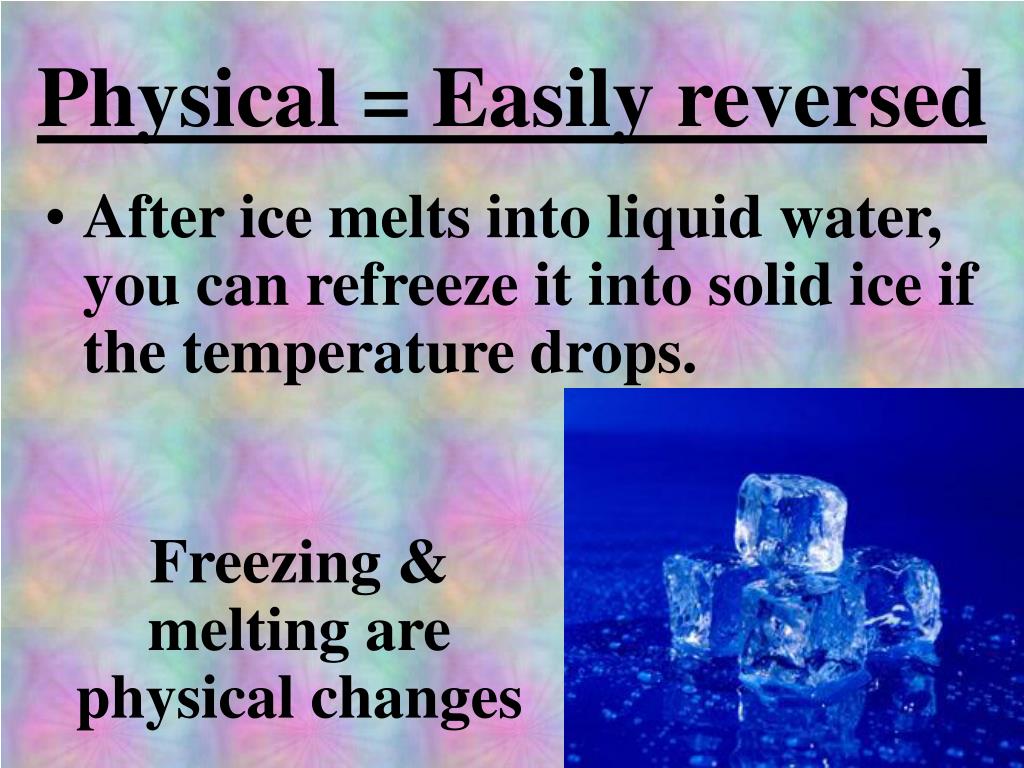 Physical = Easily reversed

• After ice melts into liquid water, you can refreeze it into solid ice if the temperature drops.

Freezing & melting are physical changes